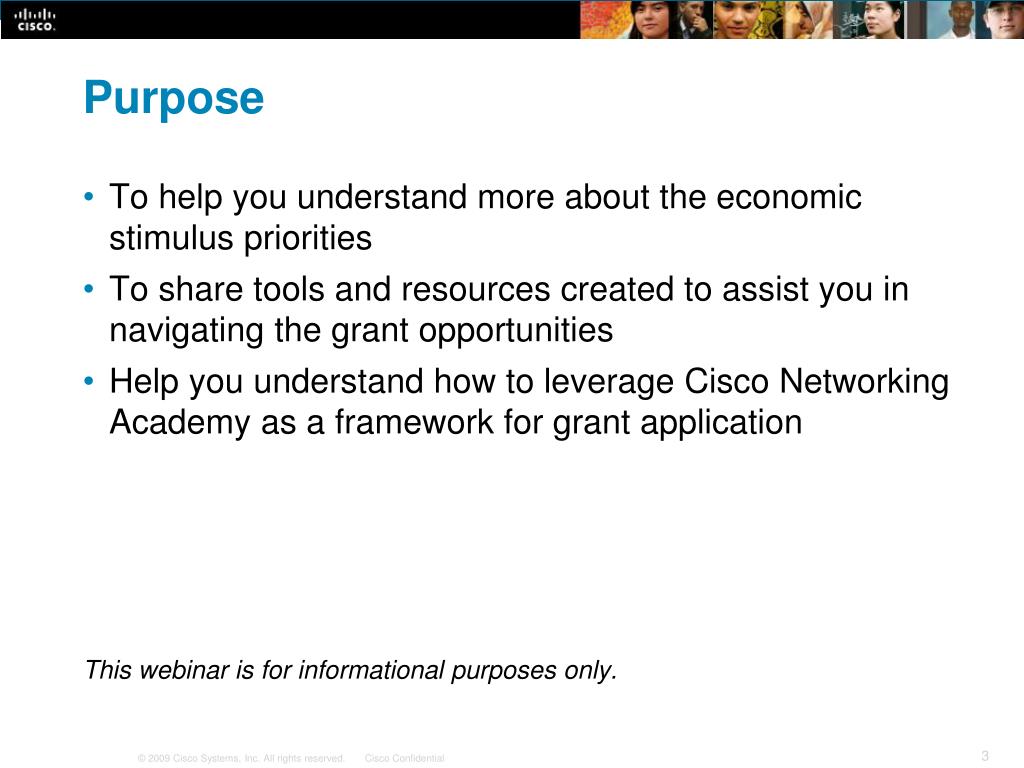 CISCO

Purpose

• To help you understand more about the economic stimulus priorities
• To share tools and resources created to assist you in navigating the grant opportunities
• Help you understand how to leverage Cisco Networking Academy as a framework for grant application

This webinar is for informational purposes only.

© 2009 Cisco Systems, Inc. All rights reserved. Cisco Confidential 3